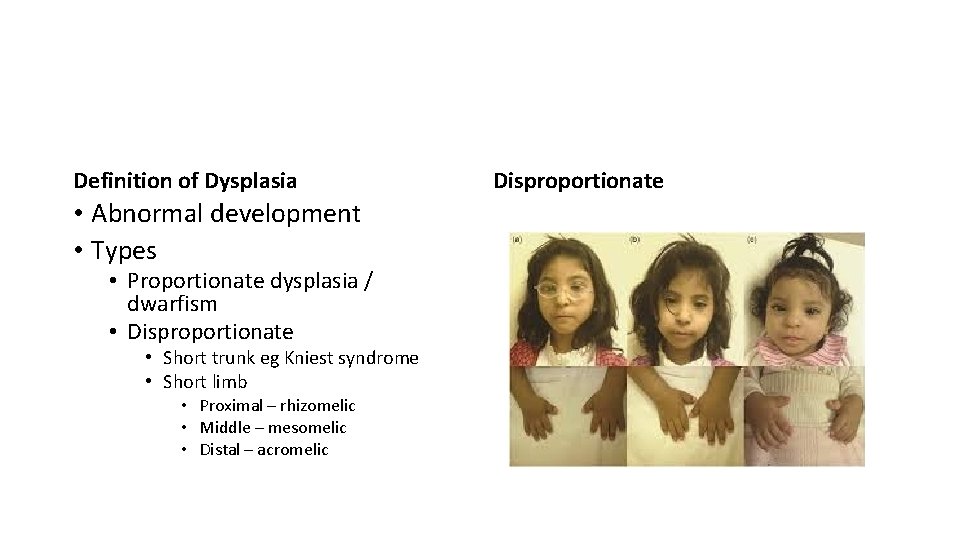 Definition of Dysplasia

• Abnormal development
• Types
  • Proportionate dysplasia / dwarfism
  • Disproportionate
    • Short trunk eg Kniest syndrome
    • Short limb
      • Proximal – rhizomelic
      • Middle – mesomelic
      • Distal – acromelic

Disproportionate

(a) (b) (c)